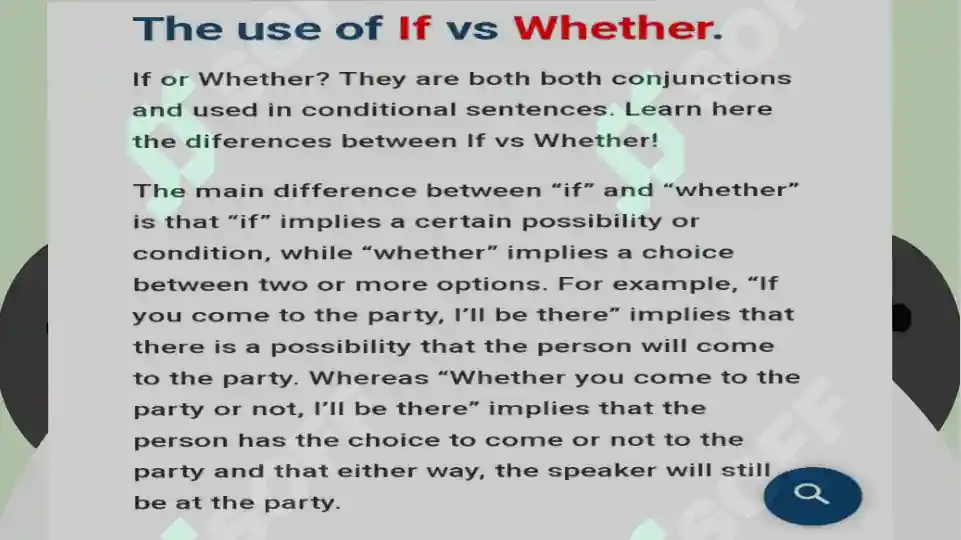 The use of If vs Whether.

If or Whether? They are both both conjunctions and used in conditional sentences. Learn here the diferences between If vs Whether!

The main difference between “if” and “whether” is that “if” implies a certain possibility or condition, while “whether” implies a choice between two or more options. For example, “If you come to the party, I’ll be there” implies that there is a possibility that the person will come to the party. Whereas “Whether you come to the party or not, I’ll be there” implies that the person has the choice to come or not to the party and that either way, the speaker will still be at the party.